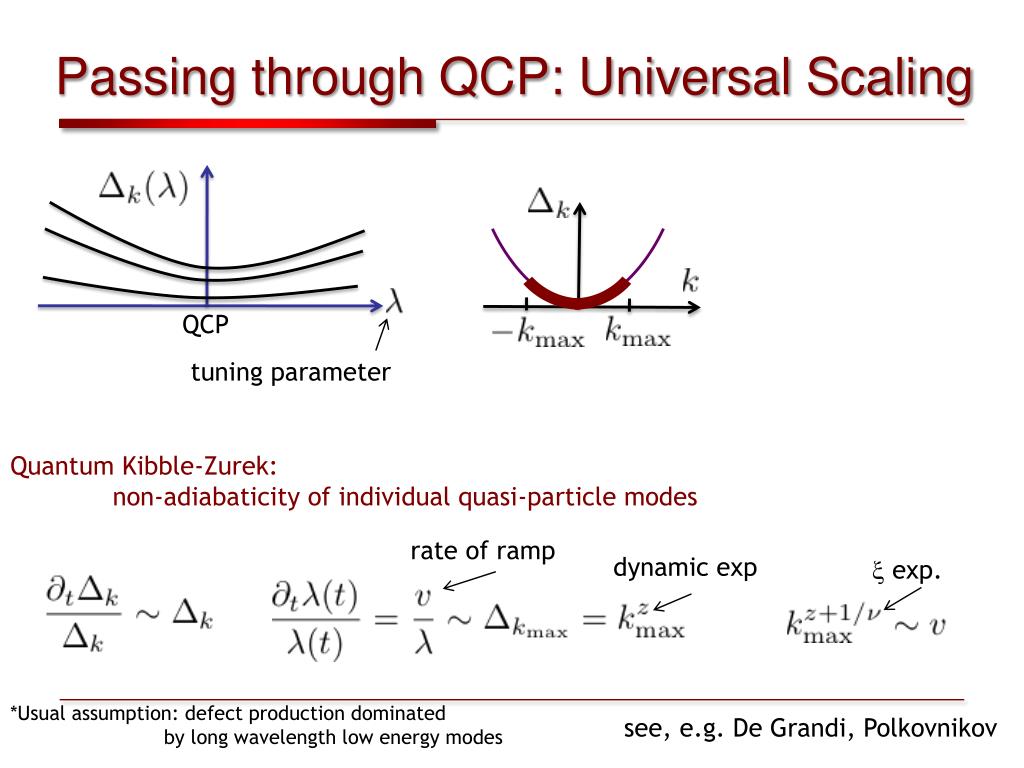 Passing through QCP: Universal Scaling

$\Delta_k(\lambda)$

$\lambda$

QCP

tuning parameter

$\Delta_k$

$k$

$-k_{\max}$ $k_{\max}$

Quantum Kibble-Zurek:
non-adiabaticity of individual quasi-particle modes

rate of ramp

dynamic exp

$\xi$ exp.

$\frac{\partial_t \Delta_k}{\Delta_k} \sim \Delta_k$ $\frac{\partial_t \lambda(t)}{\lambda(t)} = \frac{v}{\lambda} \sim \Delta_{k_{\max}} = k_{\max}^z$ $k_{\max}^{z+1/\nu} \sim v$

*Usual assumption: defect production dominated by long wavelength low energy modes

see, e.g. De Grandi, Polkovnikov